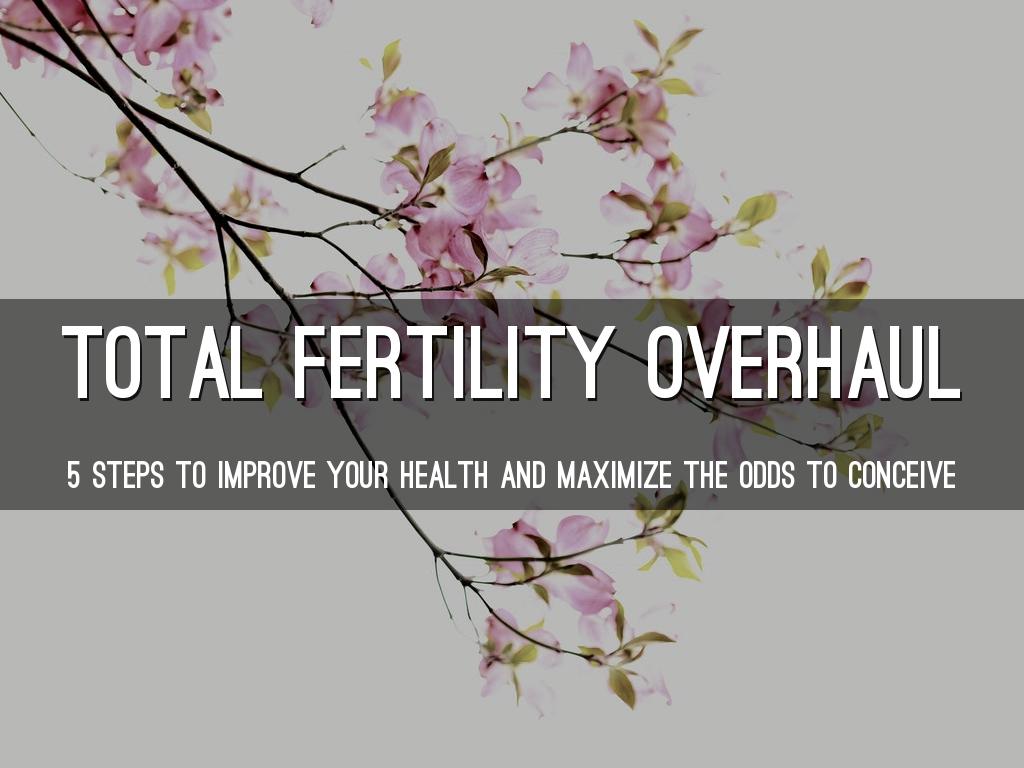 TOTAL FERTILITY OVERHAUL

5 STEPS TO IMPROVE YOUR HEALTH AND MAXIMIZE THE ODDS TO CONCEIVE